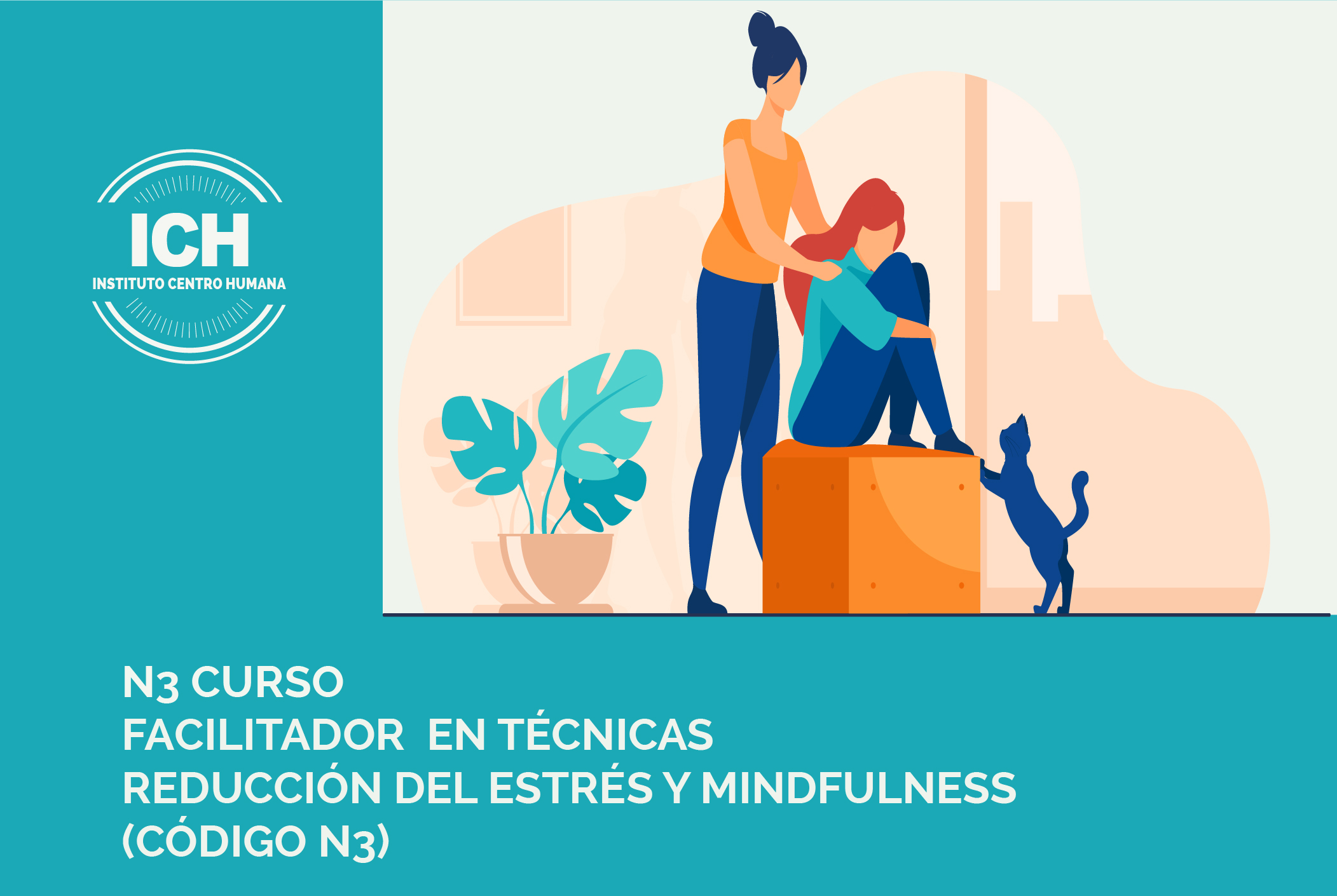 ICH
INSTITUTO CENTRO HUMANA

N3 CURSO
FACILITADOR EN TÉCNICAS
REDUCCIÓN DEL ESTRÉS Y MINDFULNESS
(CÓDIGO N3)